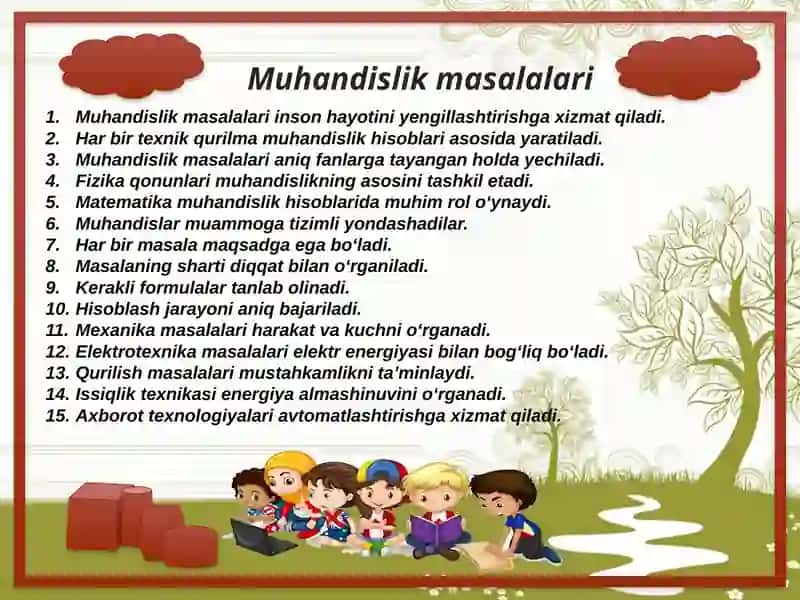 Muhandislik masalalari

1. Muhandislik masalalari inson hayotini yengillashtirishga xizmat qiladi.
2. Har bir texnik qurilma muhandislik hisoblari asosida yaratiladi.
3. Muhandislik masalalari aniq fanlarga tayangan holda yechiladi.
4. Fizika qonunlari muhandislikning asosini tashkil etadi.
5. Matematika muhandislik hisoblarida muhim rol o‘ynaydi.
6. Muhandislar muammoga tizimli yondashadilar.
7. Har bir masala maqsadga ega bo‘ladi.
8. Masalaning sharti diqqat bilan o‘rganiladi.
9. Kerakli formulalar tanlab olinadi.
10. Hisoblash jarayoni aniq bajariladi.
11. Mexanika masalalari harakat va kuchni o‘rganadi.
12. Elektrotexnika masalalari elektr energiyasi bilan bog‘liq bo‘ladi.
13. Qurilish masalalari mustahkamlikni ta’minlaydi.
14. Issiqlik texnikasi energiya almashinuvini o‘rganadi.
15. Axborot texnologiyalari avtomatlashtirishga xizmat qiladi.